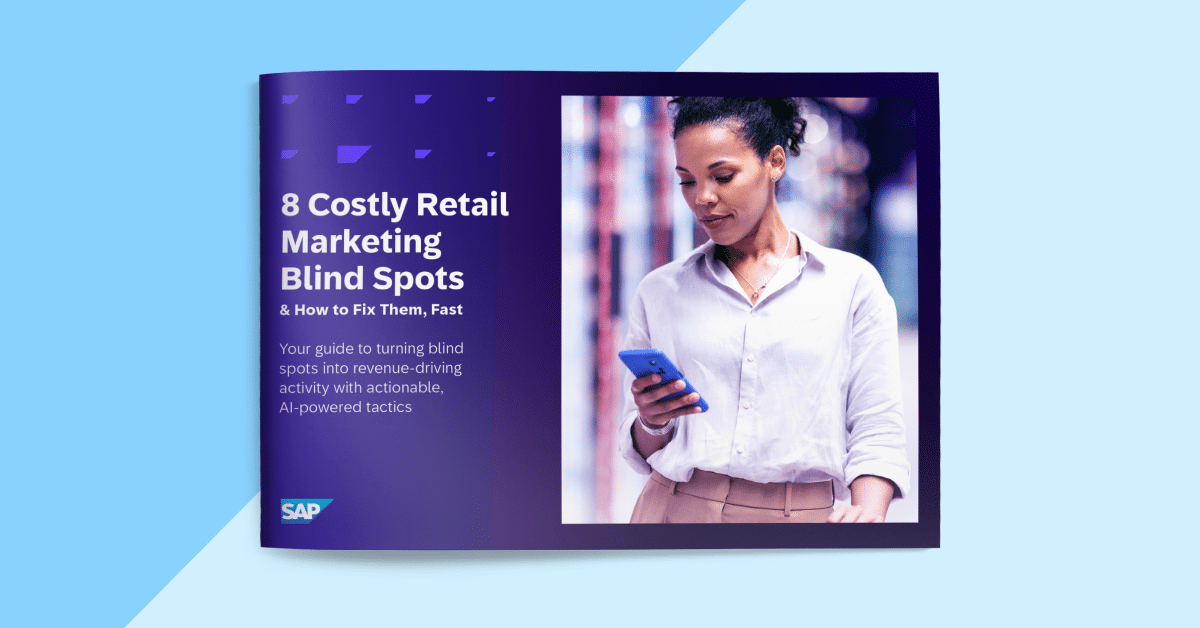 8 Costly Retail Marketing Blind Spots
& How to Fix Them, Fast

Your guide to turning blind spots into revenue-driving activity with actionable, AI-powered tactics

SAP